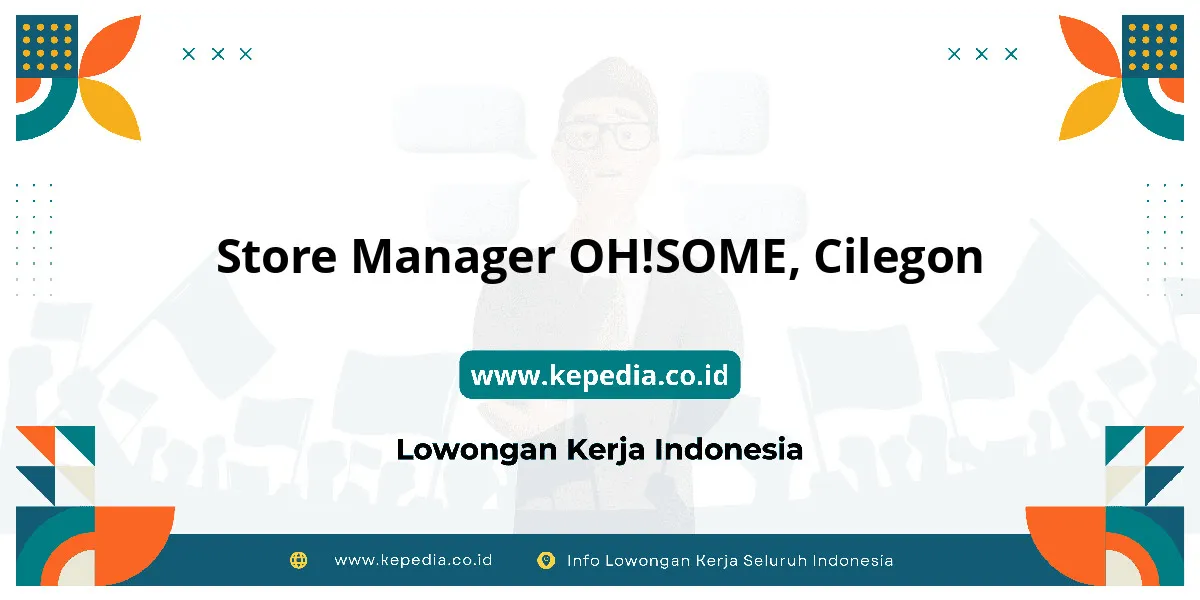 Store Manager OH!SOME, Cilegon

www.kepedia.co.id

Lowongan Kerja Indonesia

www.kepedia.co.id

Info Lowongan Kerja Seluruh Indonesia